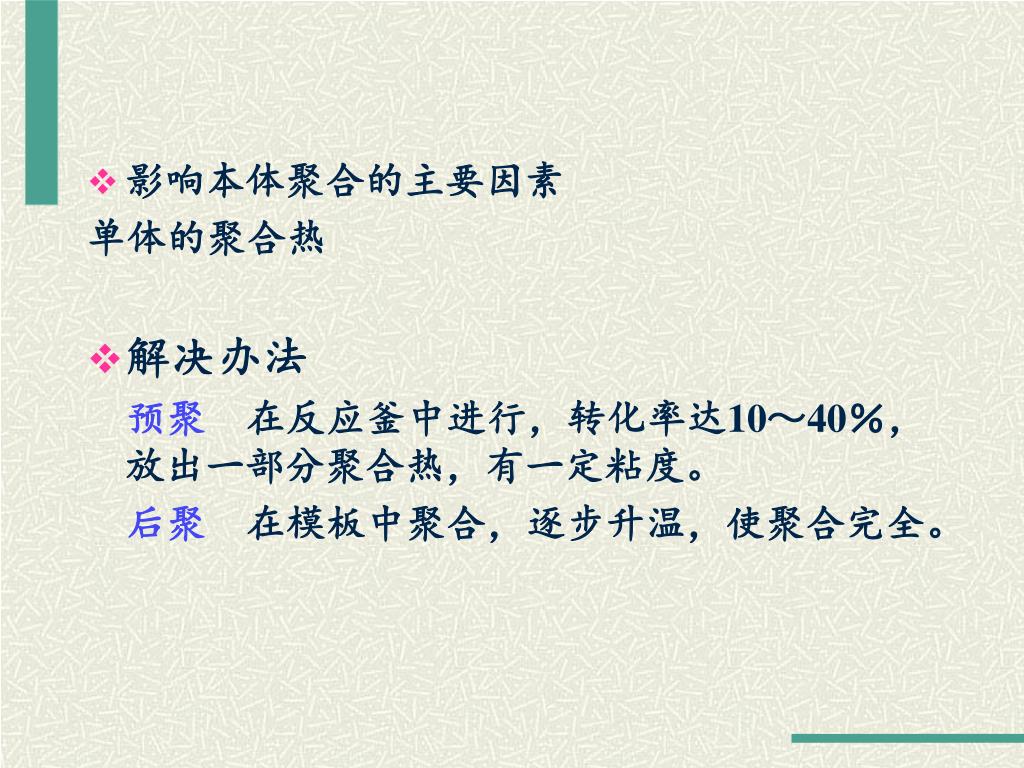 ❖ 影响本体聚合的主要因素
单体的聚合热

❖ 解决办法

预聚　在反应釜中进行，转化率达10～40％，放出一部分聚合热，有一定粘度。

后聚　在模板中聚合，逐步升温，使聚合完全。